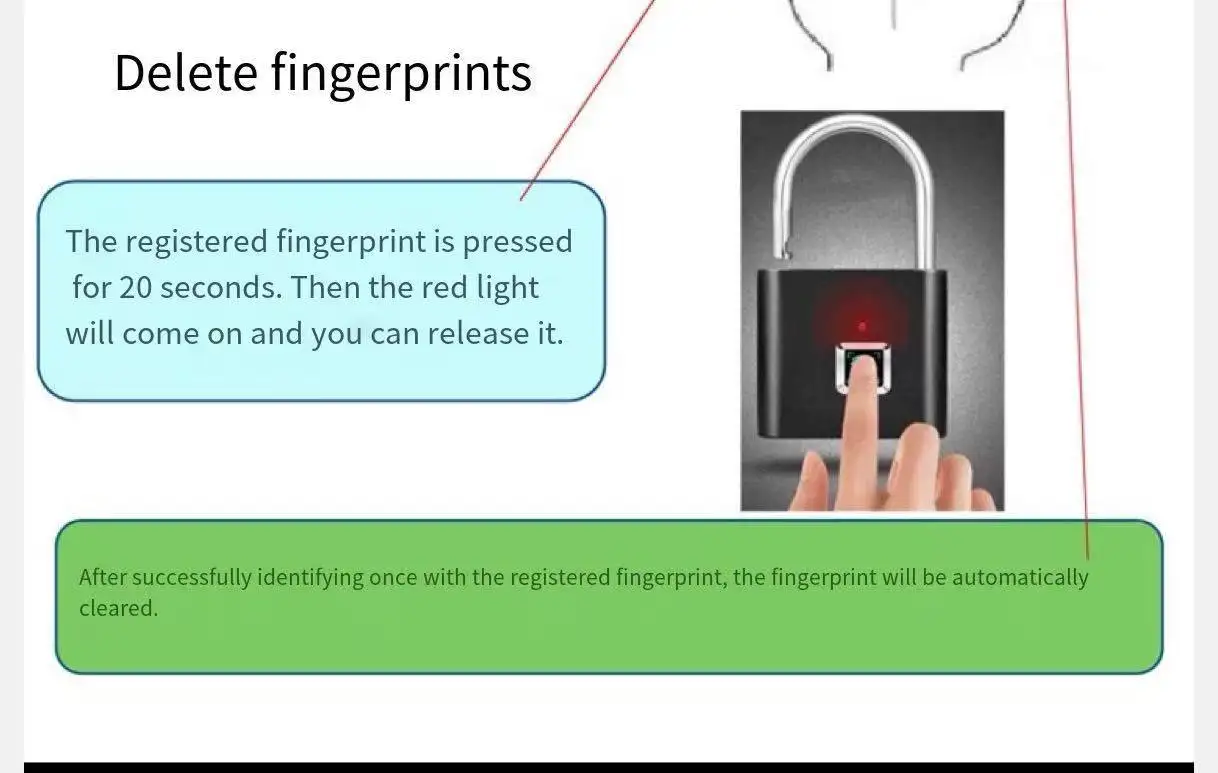 Delete fingerprints

The registered fingerprint is pressed for 20 seconds. Then the red light will come on and you can release it.

After successfully identifying once with the registered fingerprint, the fingerprint will be automatically cleared.